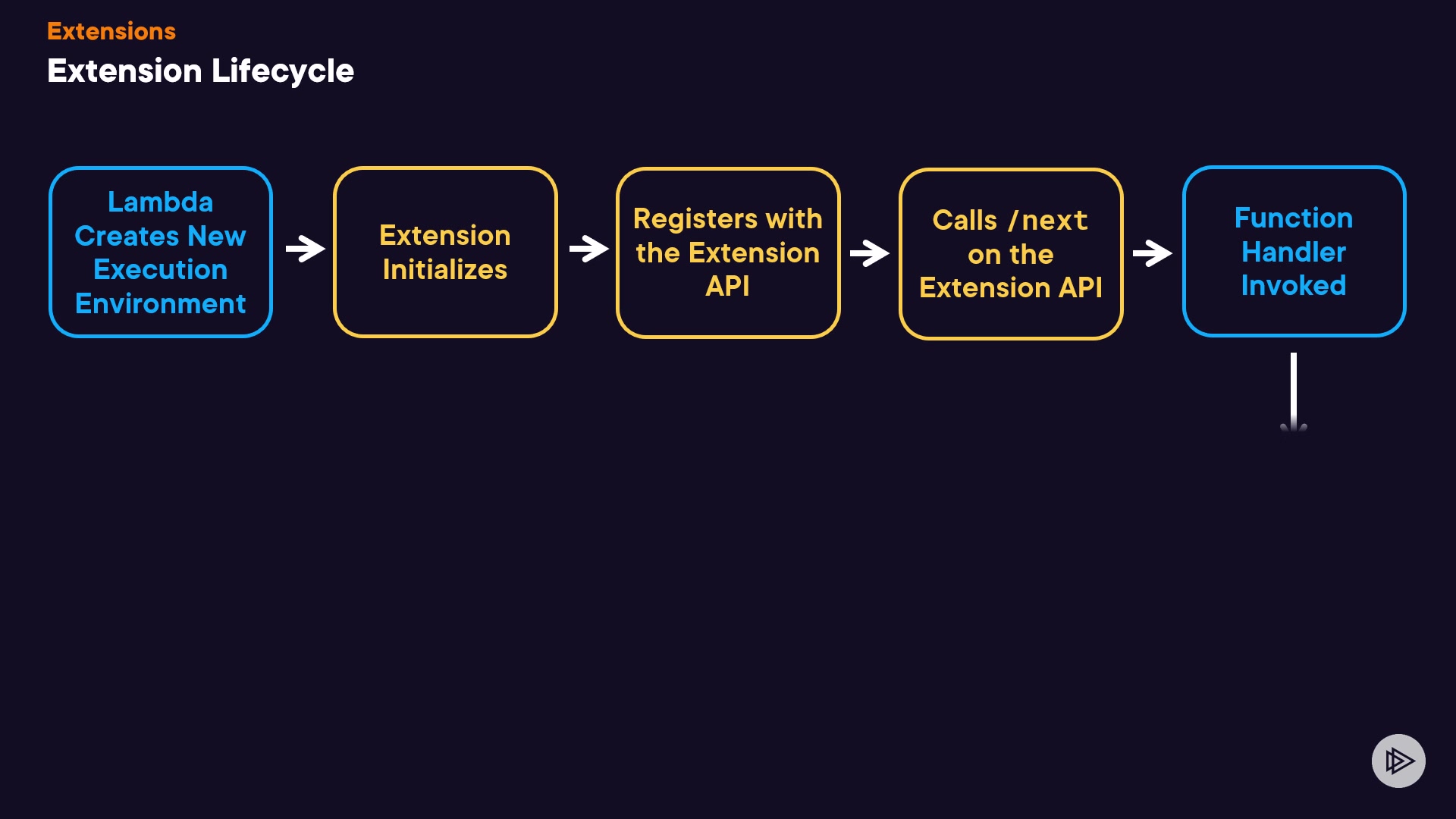 Extensions

Extension Lifecycle

Lambda Creates New Execution Environment

Extension Initializes

Registers with the Extension API

Calls /next on the Extension API

Function Handler Invoked